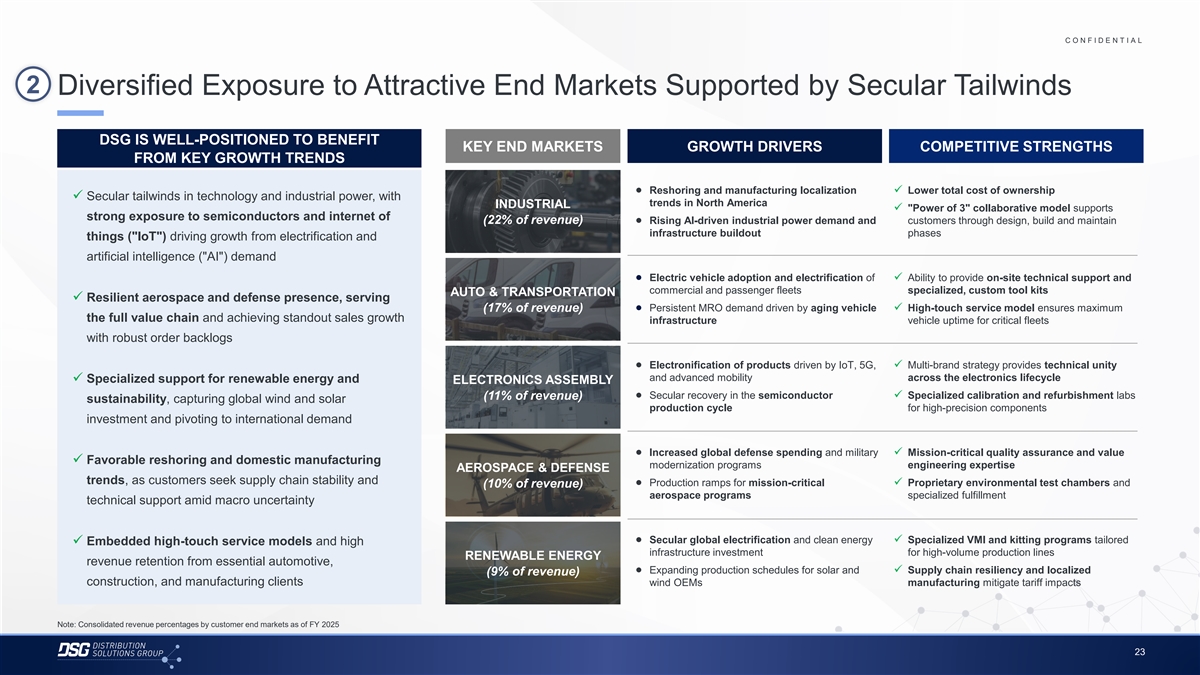 CONFIDENTIAL

2 Diversified Exposure to Attractive End Markets Supported by Secular Tailwinds

DSG IS WELL-POSITIONED TO BENEFIT FROM KEY GROWTH TRENDS

✓ Secular tailwinds in technology and industrial power, with strong exposure to semiconductors and internet of things ("IoT") driving growth from electrification and artificial intelligence ("AI") demand

✓ Resilient aerospace and defense presence, serving the full value chain and achieving standout sales growth with robust order backlogs

✓ Specialized support for renewable energy and sustainability, capturing global wind and solar investment and pivoting to international demand

✓ Favorable reshoring and domestic manufacturing trends, as customers seek supply chain stability and technical support amid macro uncertainty

✓ Embedded high-touch service models and high revenue retention from essential automotive, construction, and manufacturing clients

KEY END MARKETS

INDUSTRIAL
(22% of revenue)

AUTO & TRANSPORTATION
(17% of revenue)

ELECTRONICS ASSEMBLY
(11% of revenue)

AEROSPACE & DEFENSE
(10% of revenue)

RENEWABLE ENERGY
(9% of revenue)

GROWTH DRIVERS

• Reshoring and manufacturing localization trends in North America
• Rising AI-driven industrial power demand and infrastructure buildout

• Electric vehicle adoption and electrification of commercial and passenger fleets
• Persistent MRO demand driven by aging vehicle infrastructure

• Electronification of products driven by IoT, 5G, and advanced mobility
• Secular recovery in the semiconductor production cycle

• Increased global defense spending and military modernization programs
• Production ramps for mission-critical aerospace programs

• Secular global electrification and clean energy infrastructure investment
• Expanding production schedules for solar and wind OEMs

COMPETITIVE STRENGTHS

✓ Lower total cost of ownership
✓ "Power of 3" collaborative model supports customers through design, build and maintain phases

✓ Ability to provide on-site technical support and specialized, custom tool kits
✓ High-touch service model ensures maximum vehicle uptime for critical fleets

✓ Multi-brand strategy provides technical unity across the electronics lifecycle
✓ Specialized calibration and refurbishment labs for high-precision components

✓ Mission-critical quality assurance and value engineering expertise
✓ Proprietary environmental test chambers and specialized fulfillment

✓ Specialized VMI and kitting programs tailored for high-volume production lines
✓ Supply chain resiliency and localized manufacturing mitigate tariff impacts

Note: Consolidated revenue percentages by customer end markets as of FY 2025

DSG DISTRIBUTION SOLUTIONS GROUP

23